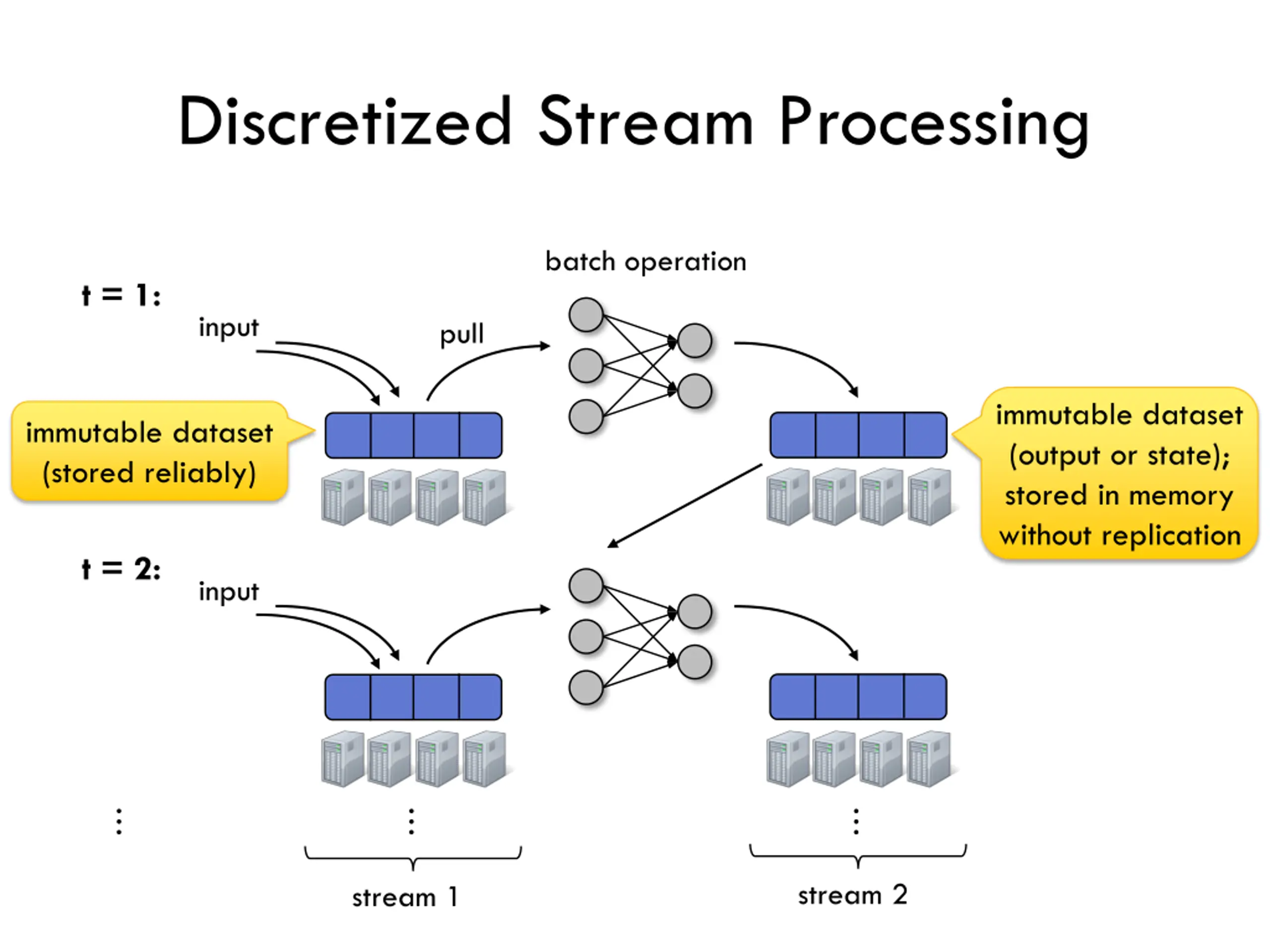 Discretized Stream Processing

batch operation

t = 1:

input

pull

immutable dataset (stored reliably)

immutable dataset (output or state); stored in memory without replication

t = 2:

input

⋮

⋮

⋮

stream 1

stream 2